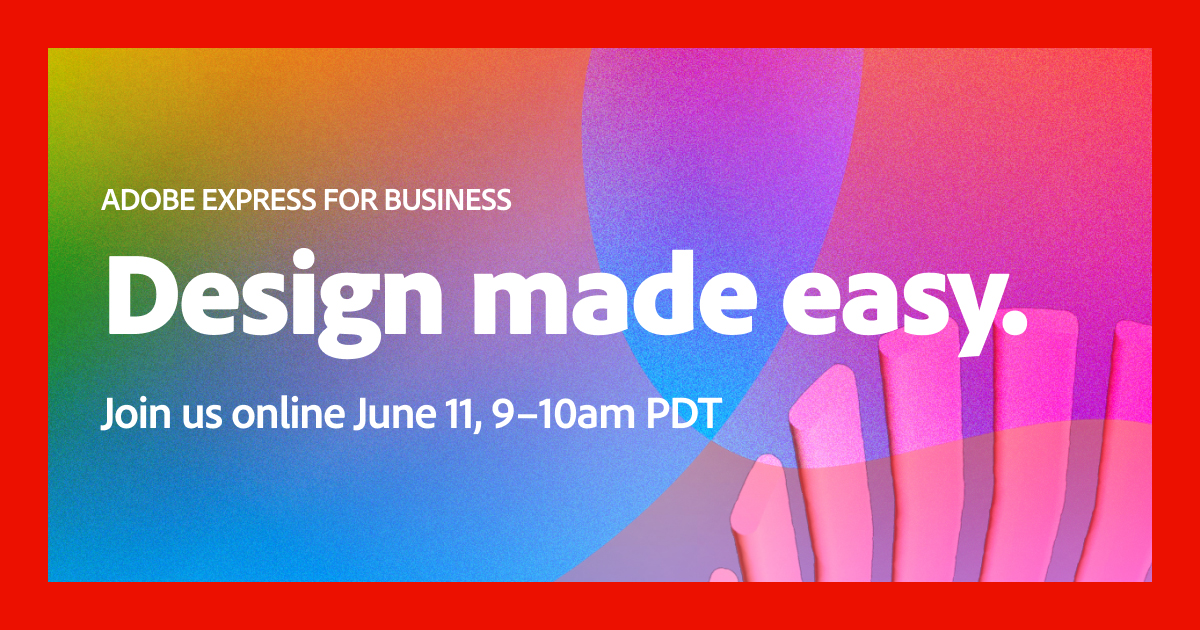 ADOBE EXPRESS FOR BUSINESS

Design made easy.

Join us online June 11, 9–10am PDT